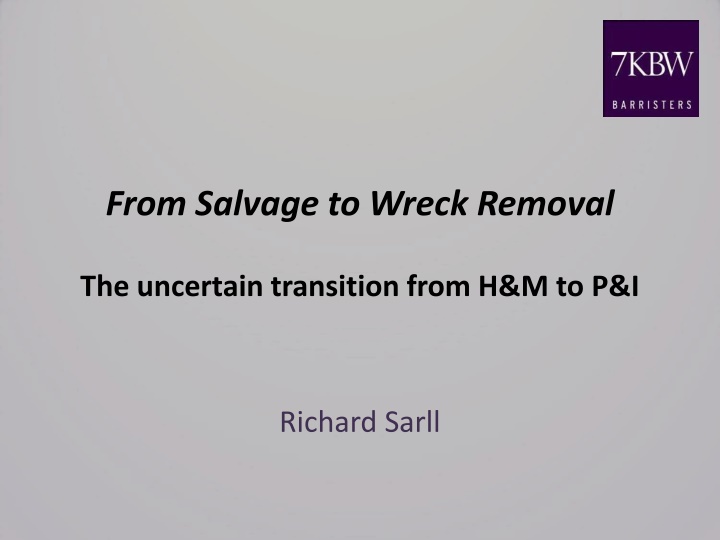 7KBW
BARRISTERS

From Salvage to Wreck Removal

The uncertain transition from H&M to P&I

Richard Sarll